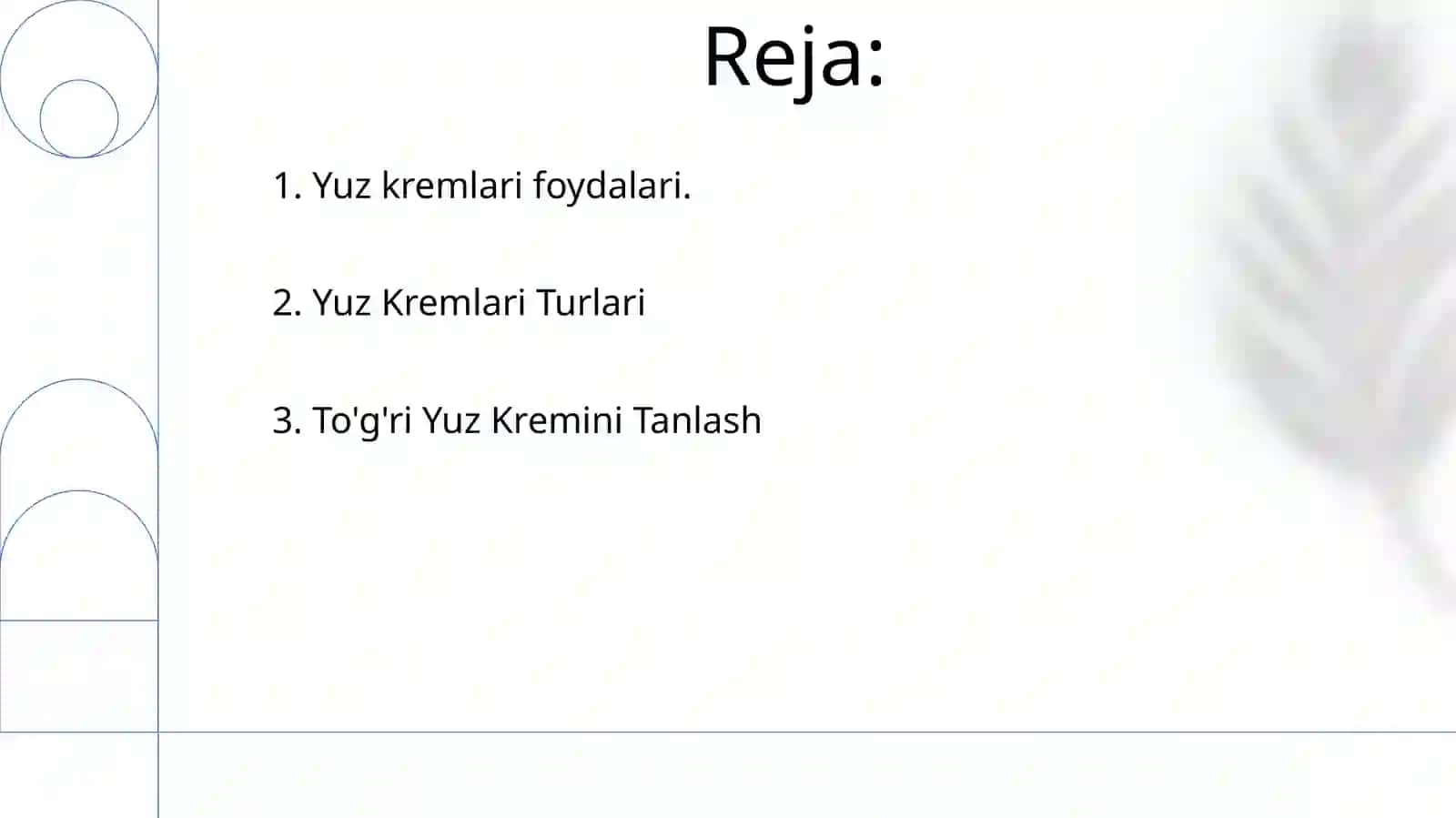 Reja:

1. Yuz kremlari foydalari.

2. Yuz Kremlari Turlari

3. To'g'ri Yuz Kremini Tanlash